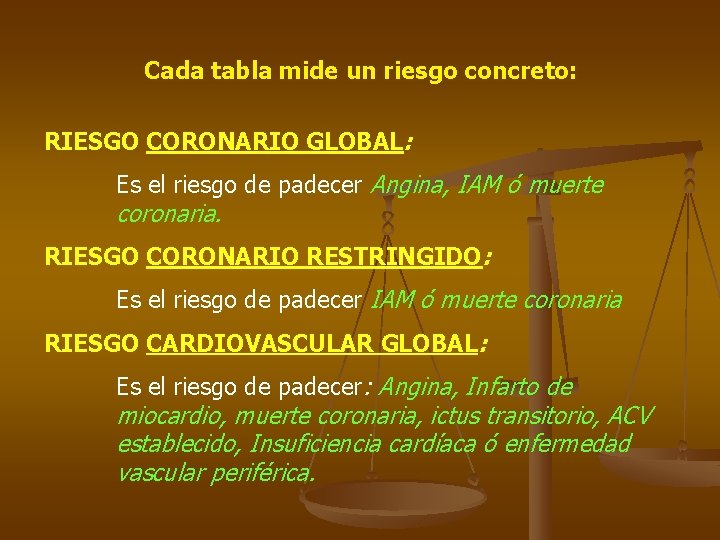 Cada tabla mide un riesgo concreto:

RIESGO CORONARIO GLOBAL:

Es el riesgo de padecer Angina, IAM ó muerte coronaria.

RIESGO CORONARIO RESTRINGIDO:

Es el riesgo de padecer IAM ó muerte coronaria

RIESGO CARDIOVASCULAR GLOBAL:

Es el riesgo de padecer: Angina, Infarto de miocardio, muerte coronaria, ictus transitorio, ACV establecido, Insuficiencia cardíaca ó enfermedad vascular periférica.